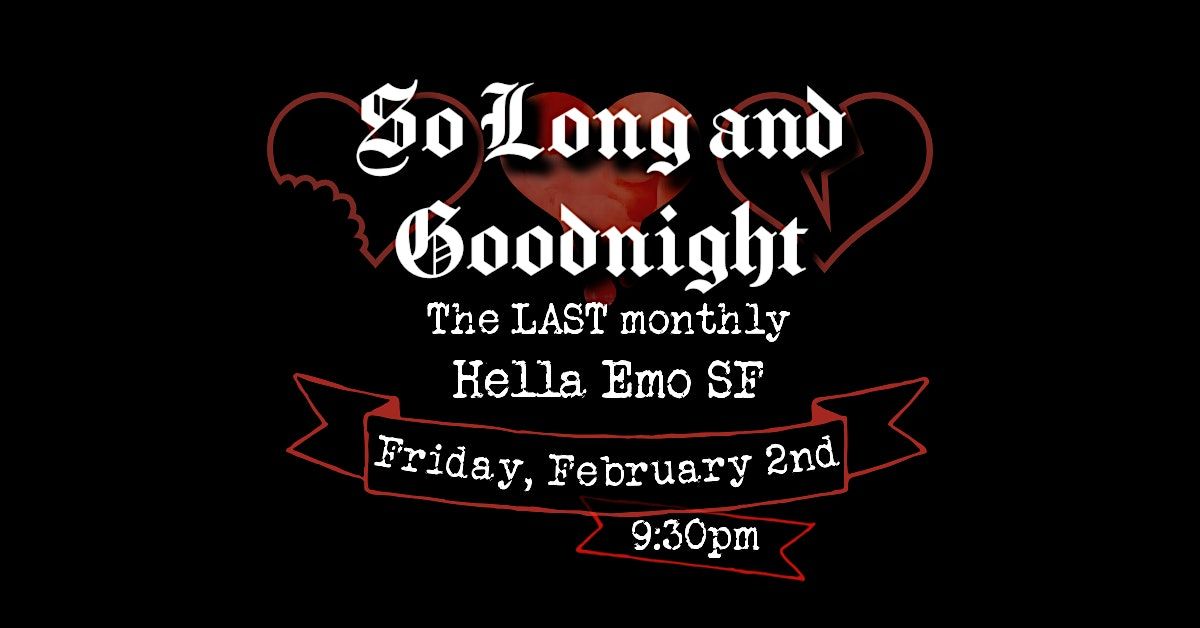 So Long and Goodnight

The LAST monthly

Hella Emo SF

Friday, February 2nd

9:30pm